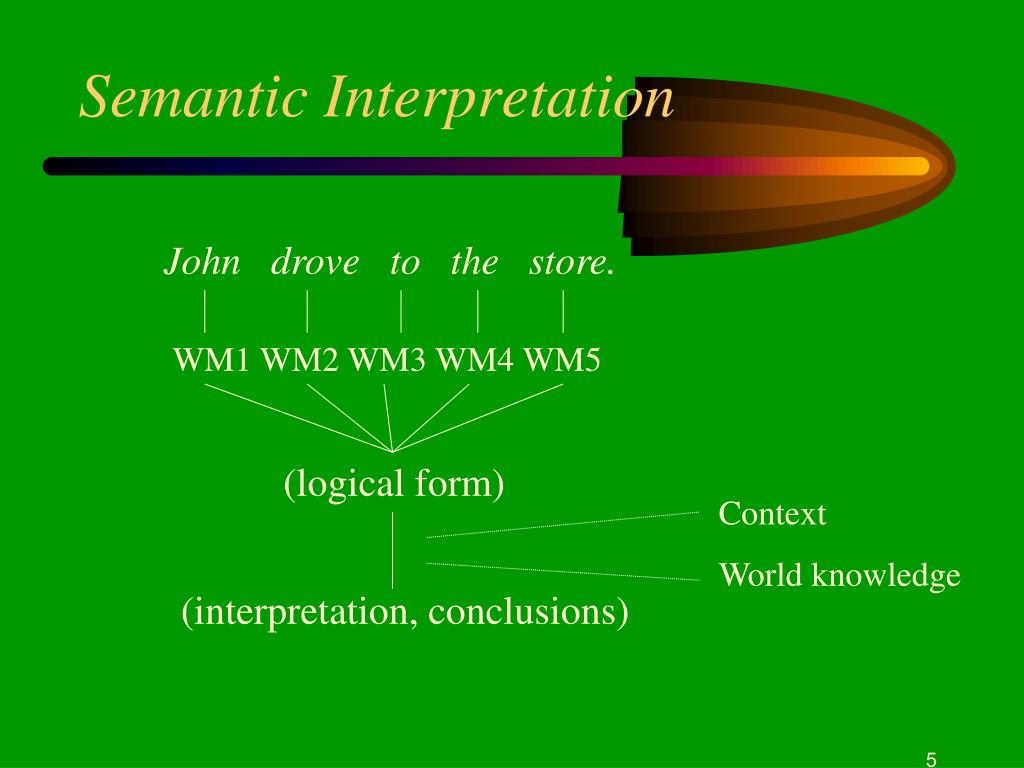 Semantic Interpretation

John drove to the store.

WM1 WM2 WM3 WM4 WM5

(logical form)

Context

World knowledge

(interpretation, conclusions)

5